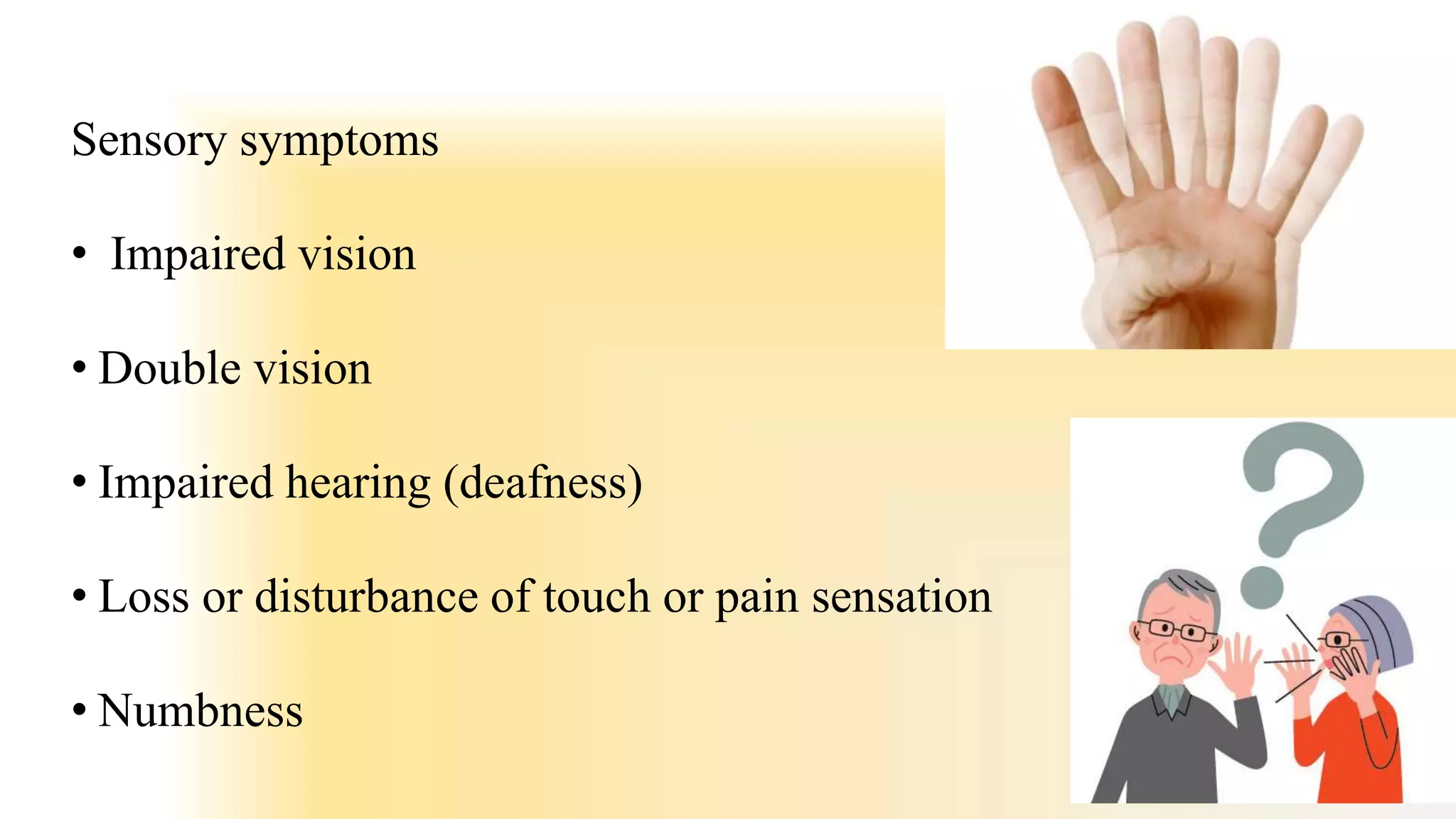 Sensory symptoms

• Impaired vision

• Double vision

• Impaired hearing (deafness)

• Loss or disturbance of touch or pain sensation

• Numbness